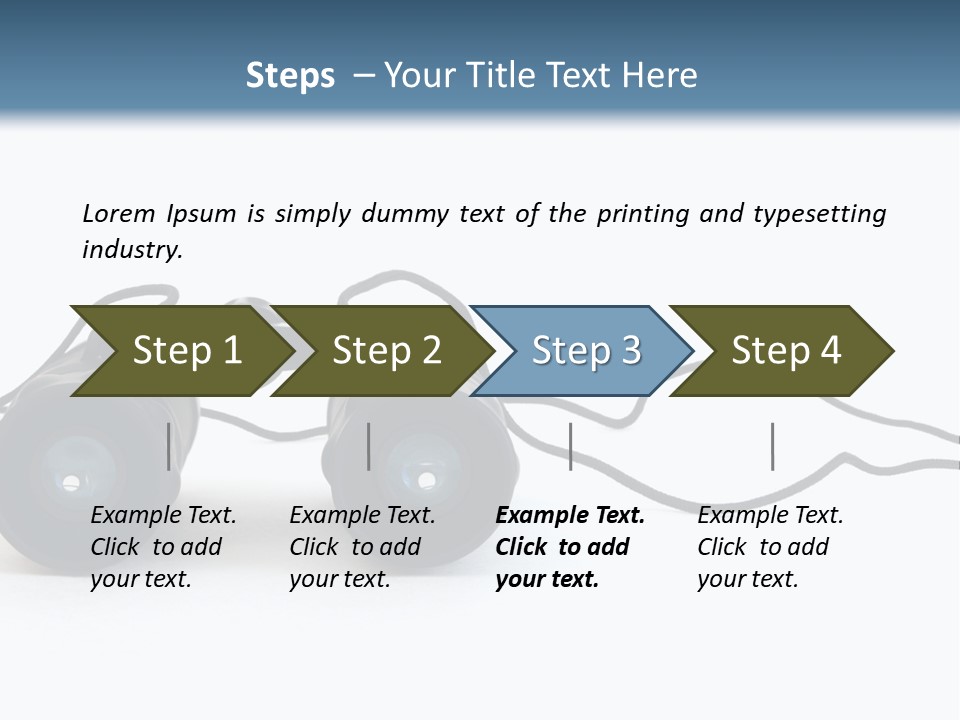 Steps – Your Title Text Here

Lorem Ipsum is simply dummy text of the printing and typesetting industry.

Step 1

Step 2

Step 3

Step 4

Example Text. Click to add your text.

Example Text. Click to add your text.

Example Text. Click to add your text.

Example Text. Click to add your text.